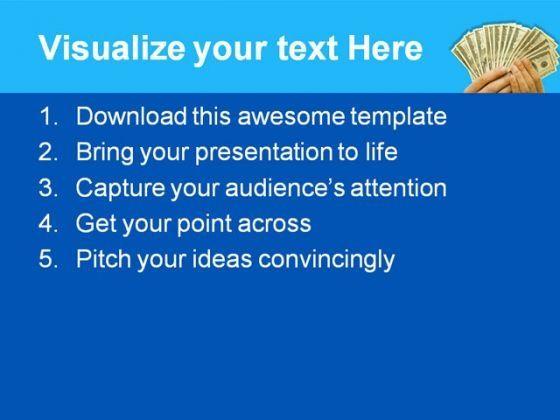 Visualize your text Here

1. Download this awesome template
2. Bring your presentation to life
3. Capture your audience's attention
4. Get your point across
5. Pitch your ideas convincingly